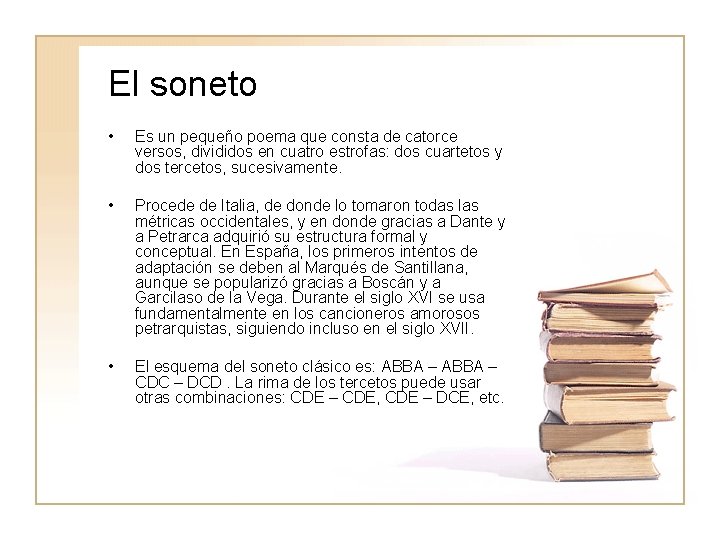 El soneto

• Es un pequeño poema que consta de catorce versos, divididos en cuatro estrofas: dos cuartetos y dos tercetos, sucesivamente.

• Procede de Italia, de donde lo tomaron todas las métricas occidentales, y en donde gracias a Dante y a Petrarca adquirió su estructura formal y conceptual. En España, los primeros intentos de adaptación se deben al Marqués de Santillana, aunque se popularizó gracias a Boscán y a Garcilaso de la Vega. Durante el siglo XVI se usa fundamentalmente en los cancioneros amorosos petrarquistas, siguiendo incluso en el siglo XVII.

• El esquema del soneto clásico es: ABBA – ABBA – CDC – DCD . La rima de los tercetos puede usar otras combinaciones: CDE – CDE, CDE – DCE, etc.